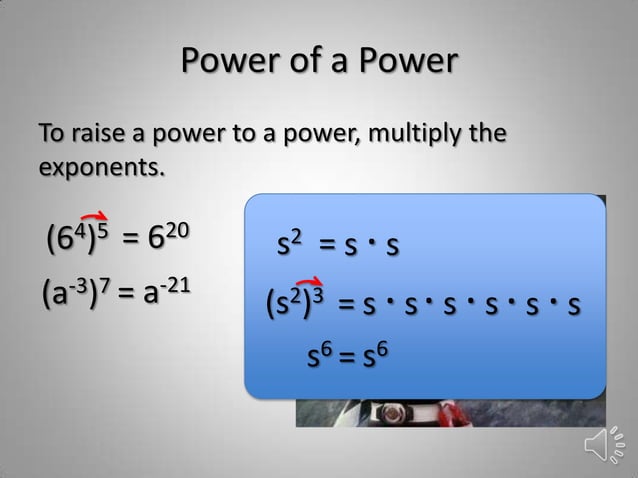 Power of a Power

To raise a power to a power, multiply the exponents.

$(6^4)^5 = 6^{20}$

$(a^{-3})^7 = a^{-21}$

$s^2 = s \cdot s$

$(s^2)^3 = s \cdot s \cdot s \cdot s \cdot s \cdot s$

$s^6 = s^6$